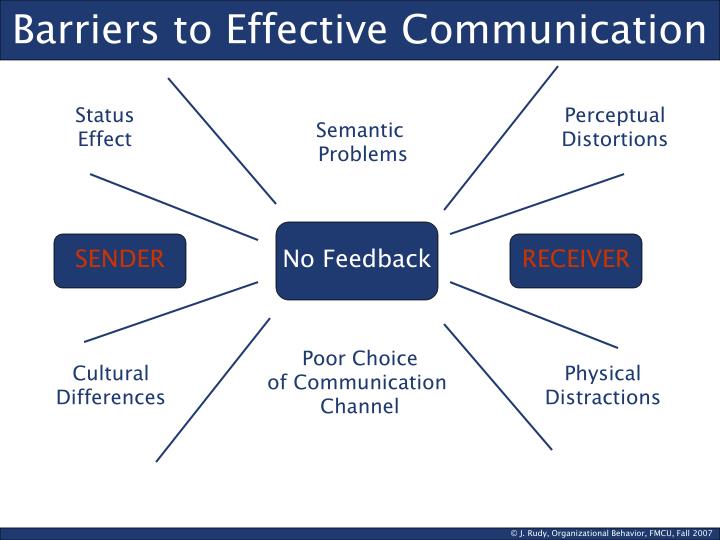 Barriers to Effective Communication

Status Effect

Semantic Problems

Perceptual Distortions

SENDER

No Feedback

RECEIVER

Cultural Differences

Poor Choice of Communication Channel

Physical Distractions

© J. Rudy, Organizational Behavior, FMCU, Fall 2007